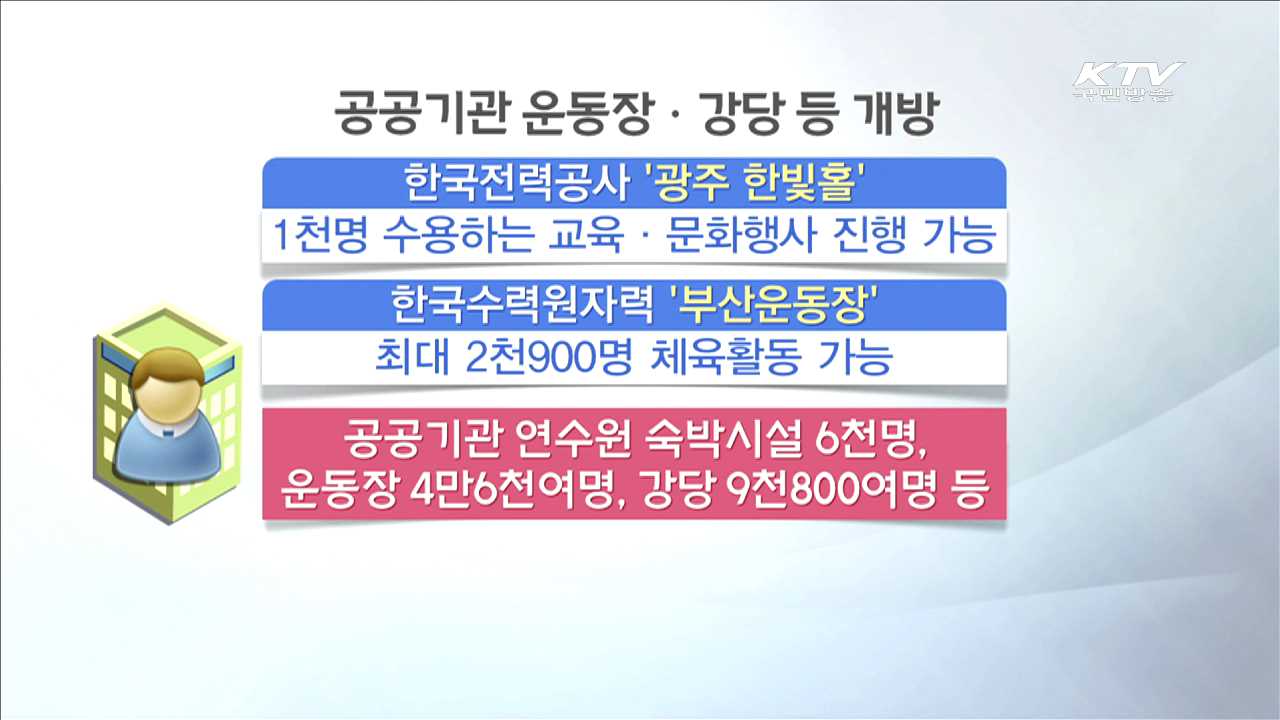 KTV 국민방송

공공기관 운동장 · 강당 등 개방

한국전력공사 '광주 한빛홀'

1천명 수용하는 교육 · 문화행사 진행 가능

한국수력원자력 '부산운동장'

최대 2천900명 체육활동 가능

공공기관 연수원 숙박시설 6천명, 운동장 4만6천여명, 강당 9천800여명 등